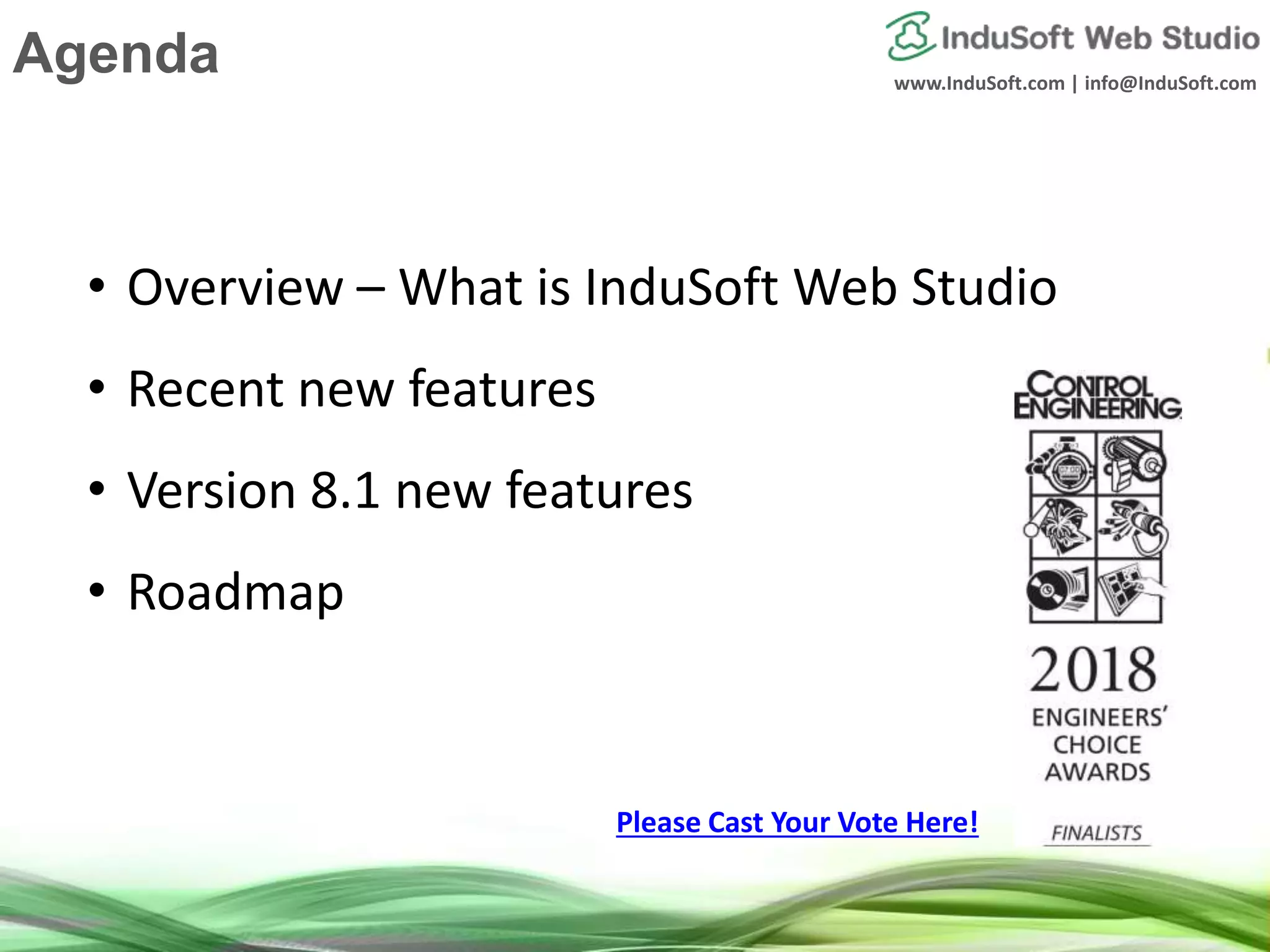 Agenda

InduSoft Web Studio

www.InduSoft.com | info@InduSoft.com

• Overview – What is InduSoft Web Studio
• Recent new features
• Version 8.1 new features
• Roadmap

CONTROL ENGINEERING

2018
ENGINEERS' CHOICE AWARDS

FINALISTS

Please Cast Your Vote Here!